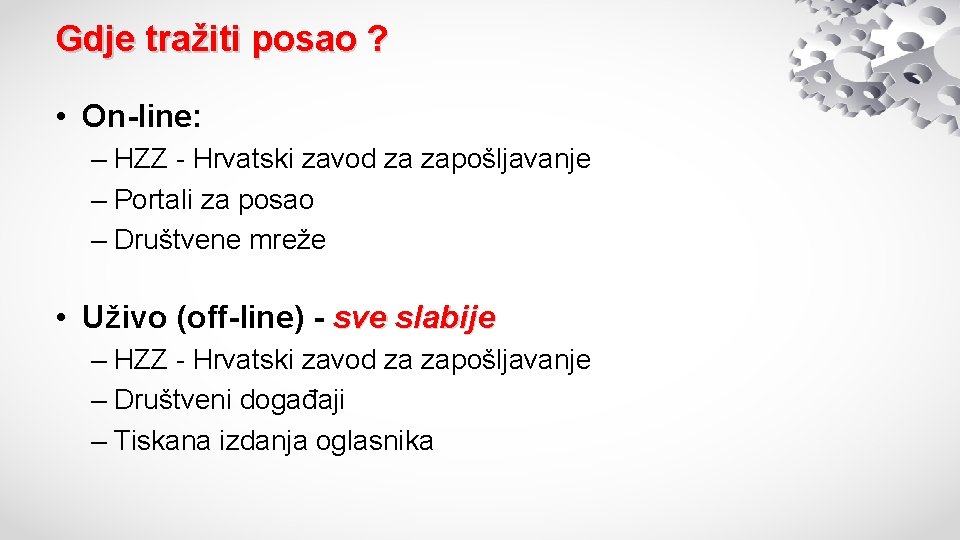 Gdje tražiti posao ?

• On-line:
– HZZ - Hrvatski zavod za zapošljavanje
– Portali za posao
– Društvene mreže

• Uživo (off-line) - sve slabije
– HZZ - Hrvatski zavod za zapošljavanje
– Društveni događaji
– Tiskana izdanja oglasnika